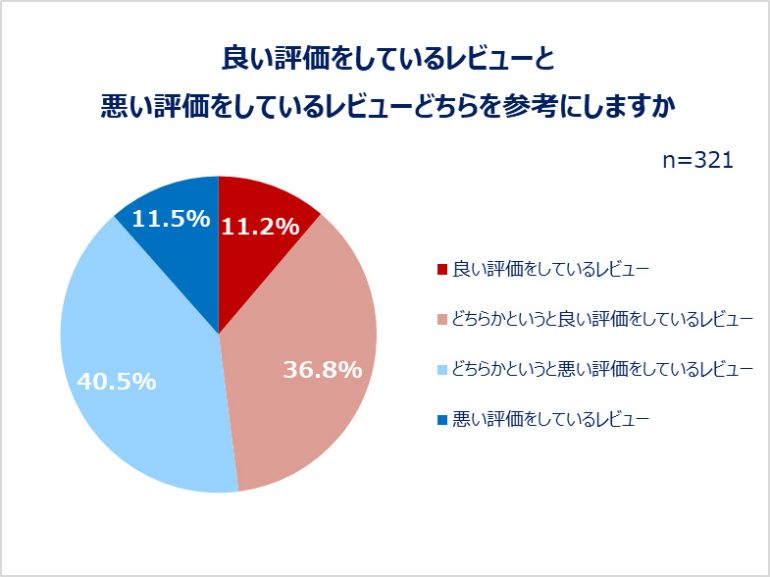 良い評価をしているレビューと

悪い評価をしているレビューどちらを参考にしますか

n=321

11.5%

11.2%

36.8%

40.5%

良い評価をしているレビュー

どちらかというと良い評価をしているレビュー

どちらかというと悪い評価をしているレビュー

悪い評価をしているレビュー